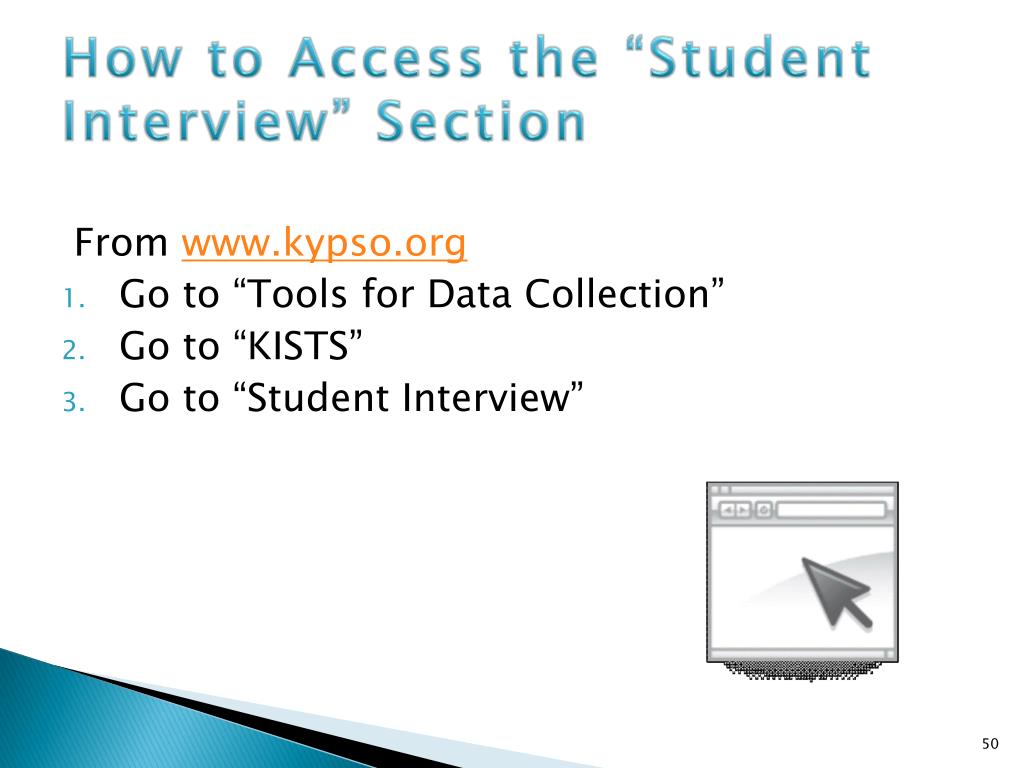 How to Access the “Student Interview” Section

From www.kypso.org
1. Go to “Tools for Data Collection”
2. Go to “KISTS”
3. Go to “Student Interview”

50